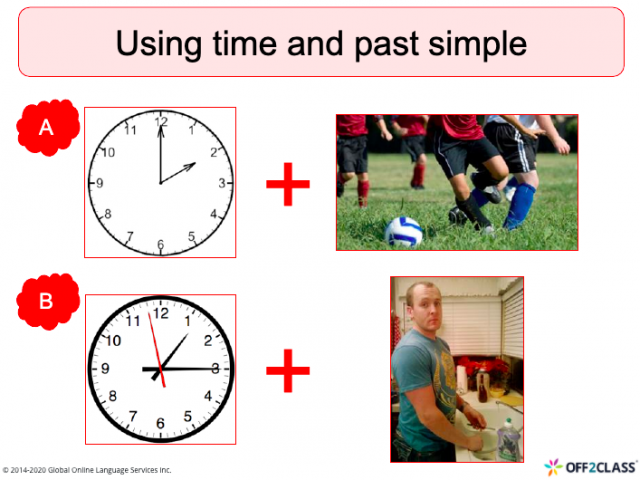 Using time and past simple

A

12
1
2
3
4
5
6
7
8
9
10
11

+

B

12
1
2
3
4
5
6
7
8
9
10
11

+

© 2014-2020 Global Online Language Services Inc.

OFF2CLASS